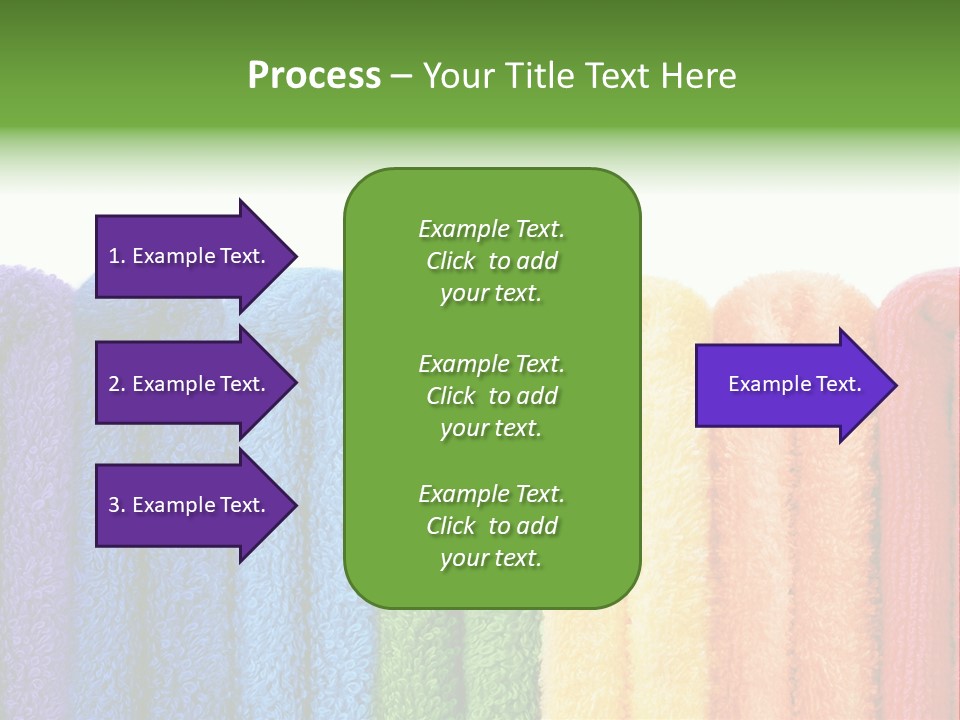 Process – Your Title Text Here

1. Example Text.

2. Example Text.

3. Example Text.

Example Text. Click to add your text.

Example Text. Click to add your text.

Example Text. Click to add your text.

Example Text.